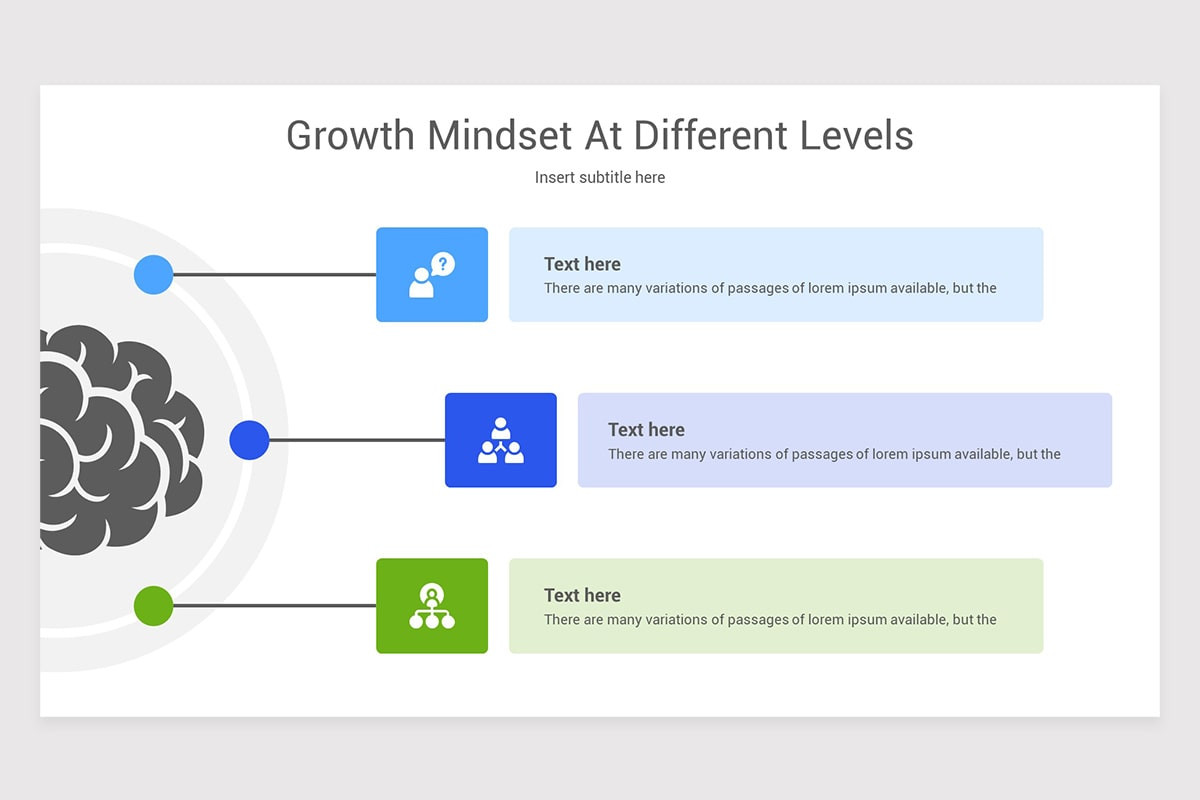 Growth Mindset At Different Levels

Insert subtitle here

Text here
There are many variations of passages of lorem ipsum available, but the

Text here
There are many variations of passages of lorem ipsum available, but the

Text here
There are many variations of passages of lorem ipsum available, but the